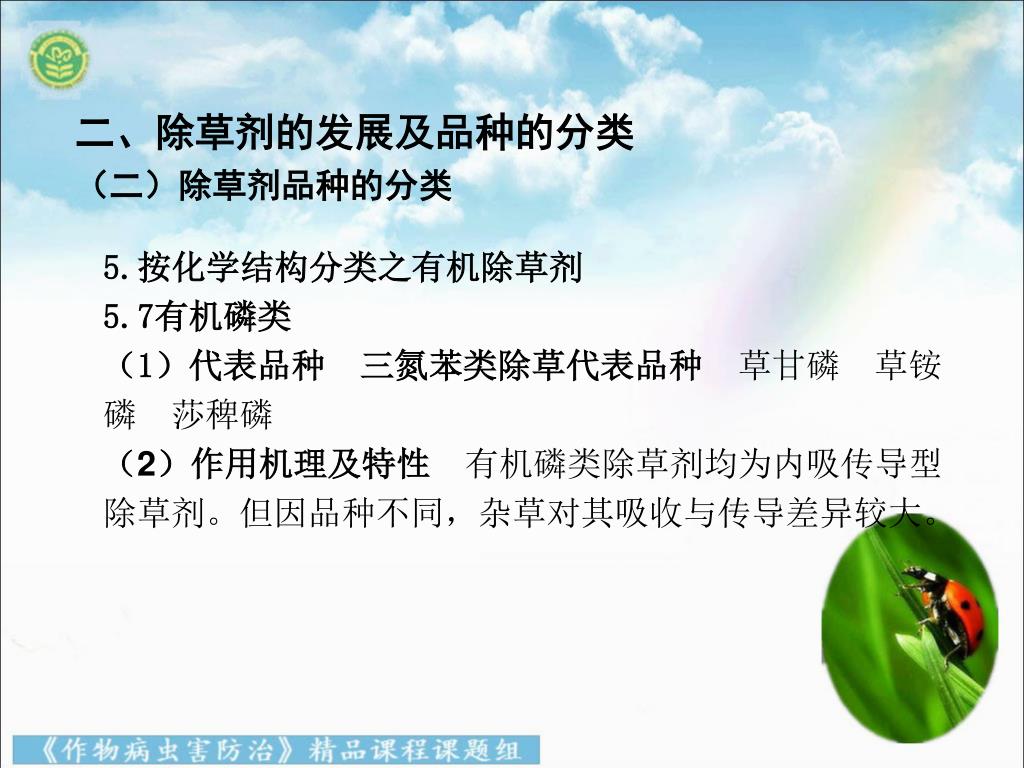 二、除草剂的发展及品种的分类
（二）除草剂品种的分类

5.按化学结构分类之有机除草剂
5.7有机磷类
（1）代表品种　三氮苯类除草代表品种　草甘磷　草铵磷　莎稗磷
（2）作用机理及特性　有机磷类除草剂均为内吸传导型除草剂。但因品种不同，杂草对其吸收与传导差异较大。

《作物病虫害防治》精品课程课题组